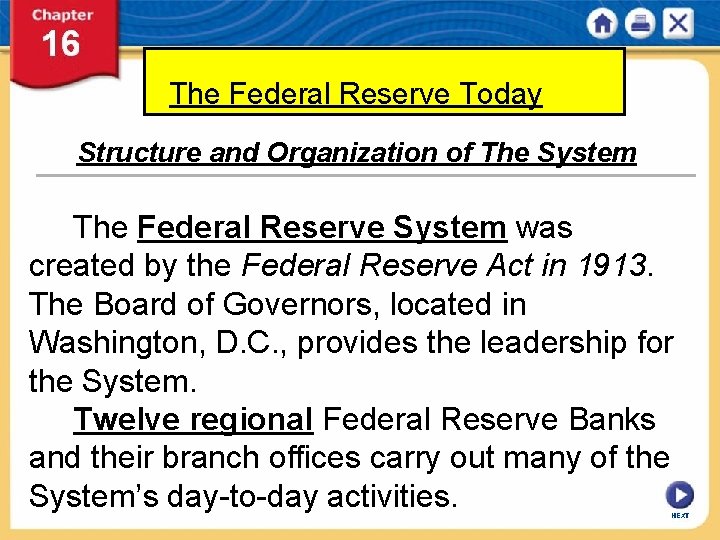 Chapter 16

The Federal Reserve Today

Structure and Organization of The System

The Federal Reserve System was created by the Federal Reserve Act in 1913. The Board of Governors, located in Washington, D.C., provides the leadership for the System.

Twelve regional Federal Reserve Banks and their branch offices carry out many of the System's day-to-day activities.

NEXT